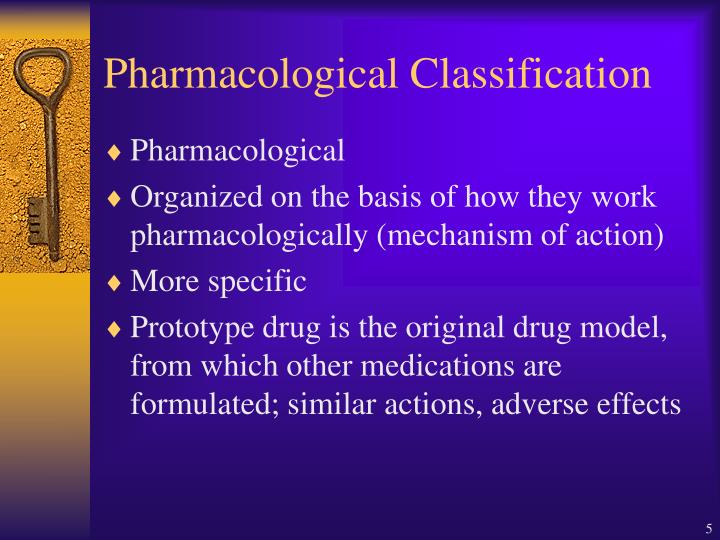 Pharmacological Classification

♦ Pharmacological

♦ Organized on the basis of how they work pharmacologically (mechanism of action)

♦ More specific

♦ Prototype drug is the original drug model, from which other medications are formulated; similar actions, adverse effects

5